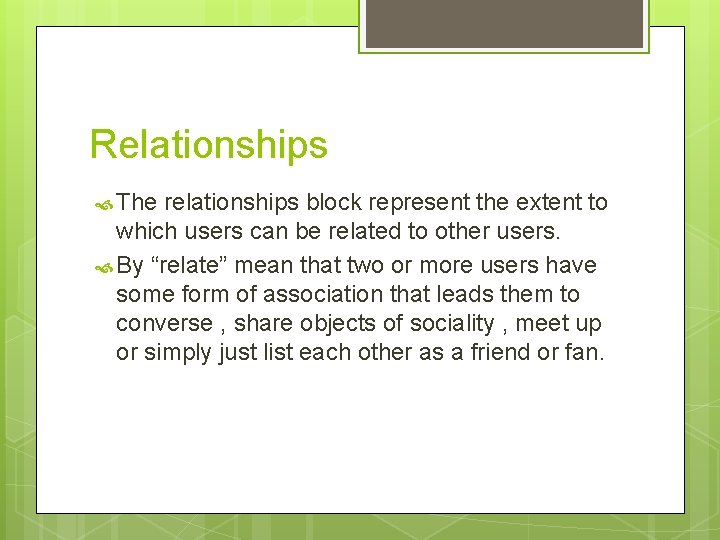 Relationships

The relationships block represent the extent to which users can be related to other users.

By “relate” mean that two or more users have some form of association that leads them to converse , share objects of sociality , meet up or simply just list each other as a friend or fan.